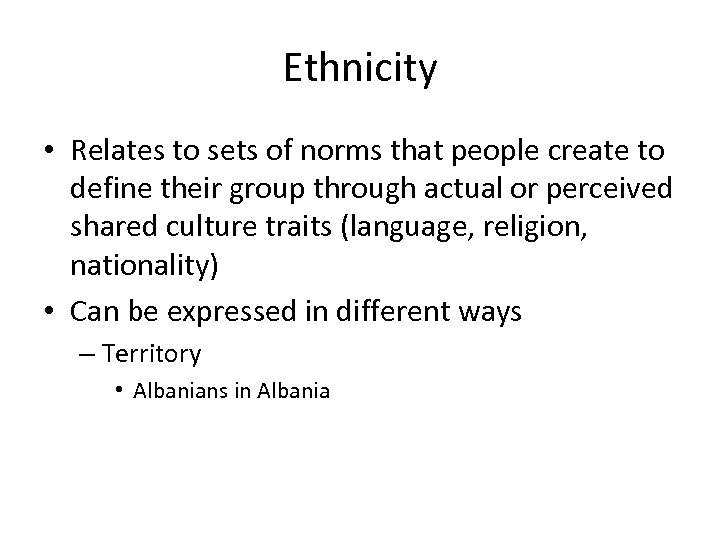 Ethnicity

• Relates to sets of norms that people create to define their group through actual or perceived shared culture traits (language, religion, nationality)

• Can be expressed in different ways

– Territory

• Albanians in Albania